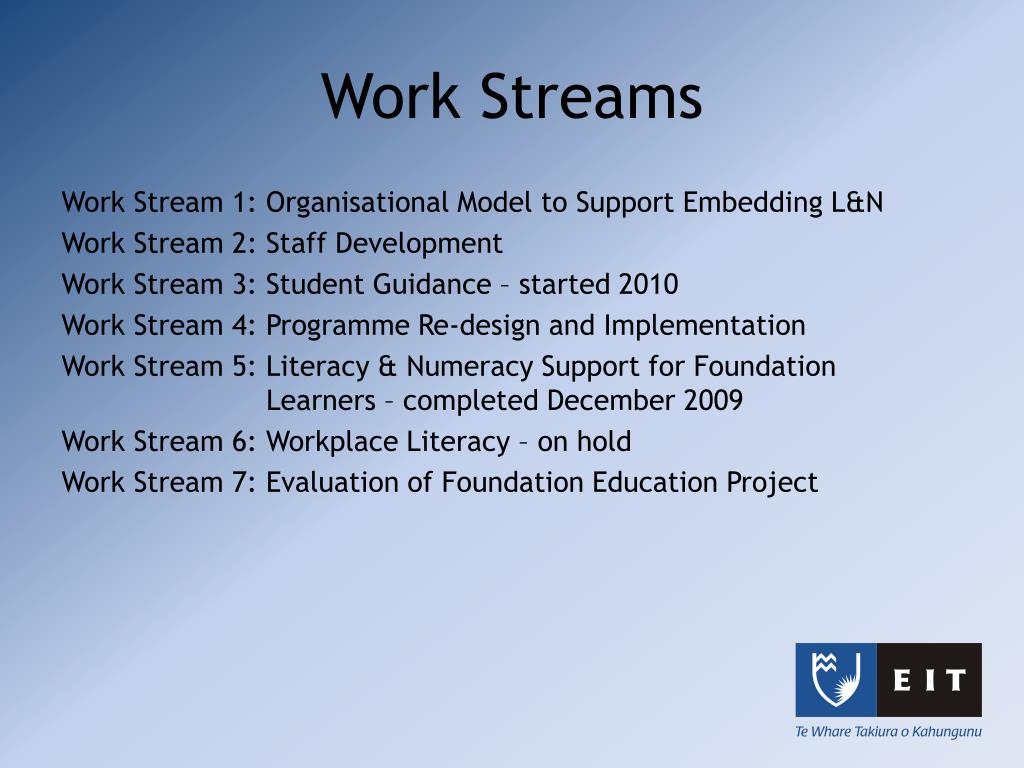 Work Streams

Work Stream 1: Organisational Model to Support Embedding L&N
Work Stream 2: Staff Development
Work Stream 3: Student Guidance – started 2010
Work Stream 4: Programme Re-design and Implementation
Work Stream 5: Literacy & Numeracy Support for Foundation Learners – completed December 2009
Work Stream 6: Workplace Literacy – on hold
Work Stream 7: Evaluation of Foundation Education Project

EIT
Te Whare Takiura o Kahungunu